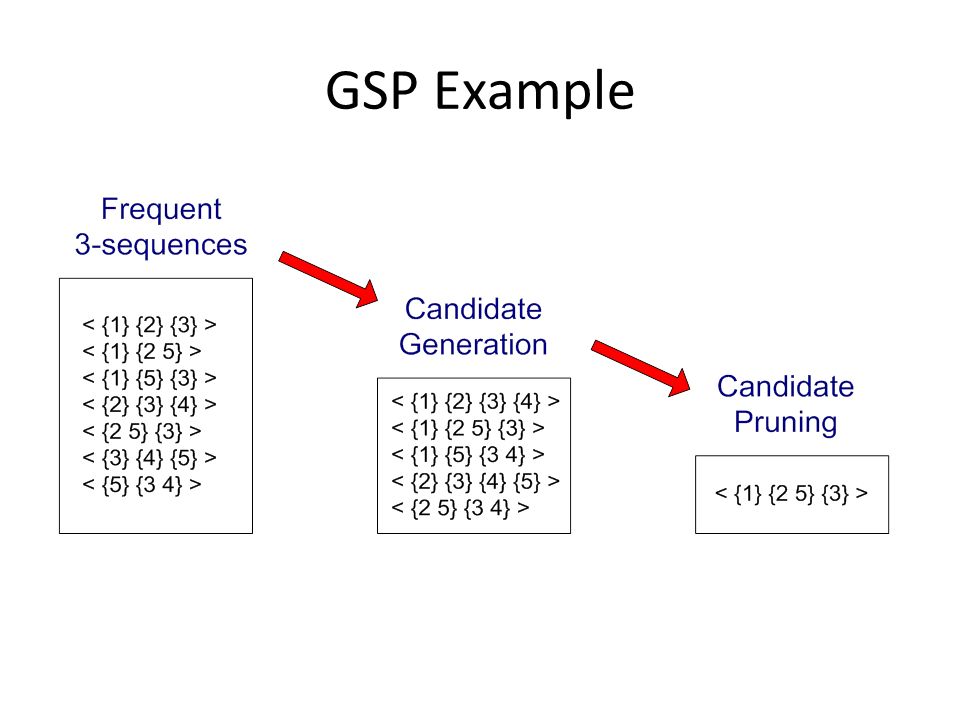 GSP Example

Frequent 3-sequences

< {1} {2} {3} >
< {1} {2 5} >
< {1} {5} {3} >
< {2} {3} {4} >
< {2 5} {3} >
< {3} {4} {5} >
< {5} {3 4} >

Candidate Generation

< {1} {2} {3} {4} >
< {1} {2 5} {3} >
< {1} {5} {3 4} >
< {2} {3} {4} {5} >
< {2 5} {3 4} >

Candidate Pruning

< {1} {2 5} {3} >